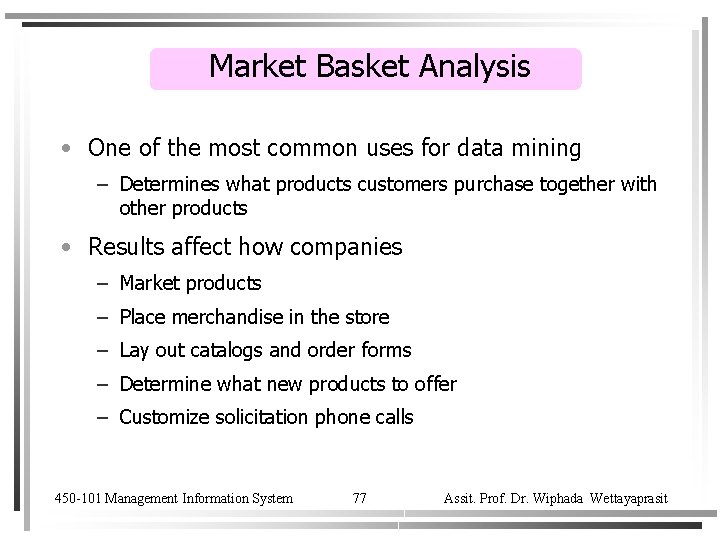 Market Basket Analysis

• One of the most common uses for data mining
– Determines what products customers purchase together with other products

• Results affect how companies
– Market products
– Place merchandise in the store
– Lay out catalogs and order forms
– Determine what new products to offer
– Customize solicitation phone calls

450-101 Management Information System 77 Assit. Prof. Dr. Wiphada Wettayaprasit